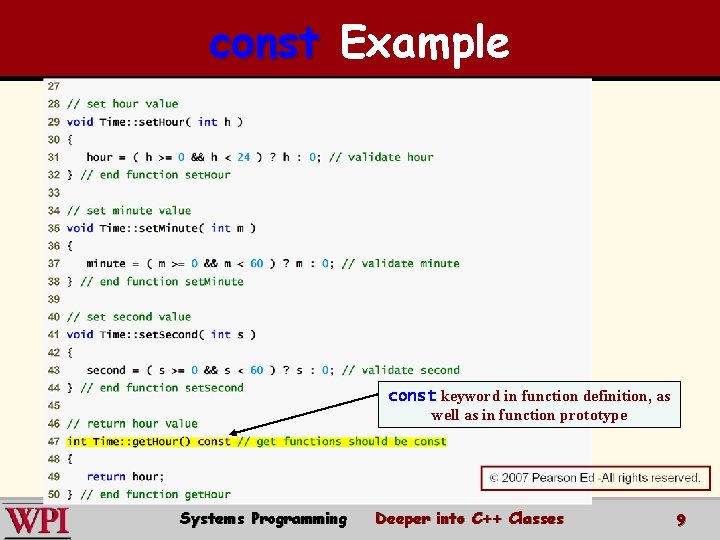 const Example

27
28 // set hour value
29 void Time::setHour( int h )
30 {
31 hour = ( h >= 0 && h < 24 ) ? h : 0; // validate hour
32 } // end function setHour
33
34 // set minute value
35 void Time::setMinute( int m )
36 {
37 minute = ( m >= 0 && m < 60 ) ? m : 0; // validate minute
38 } // end function setMinute
39
40 // set second value
41 void Time::setSecond( int s )
42 {
43 second = ( s >= 0 && s < 60 ) ? s : 0; // validate second
44 } // end function setSecond
45
46 // return hour value
47 int Time::getHour() const // get functions should be const
48 {
49 return hour;
50 } // end function getHour

const keyword in function definition, as well as in function prototype

© 2007 Pearson Ed -All rights reserved.

WPI

Systems Programming

Deeper into C++ Classes

9